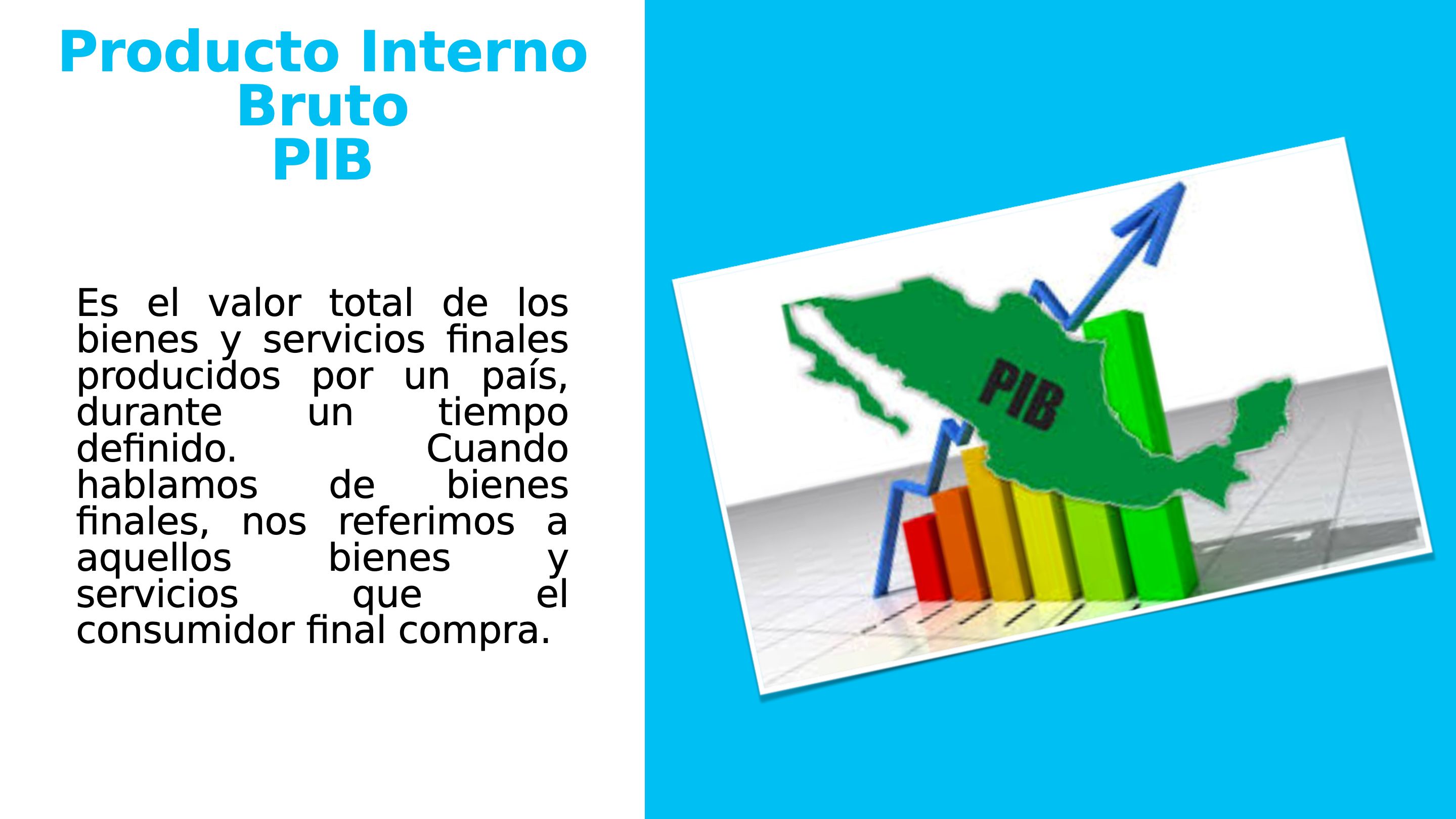 Producto Interno Bruto
PIB

Es el valor total de los bienes y servicios finales producidos por un país, durante un tiempo definido. Cuando hablamos de bienes finales, nos referimos a aquellos bienes y servicios que el consumidor final compra.

PIB